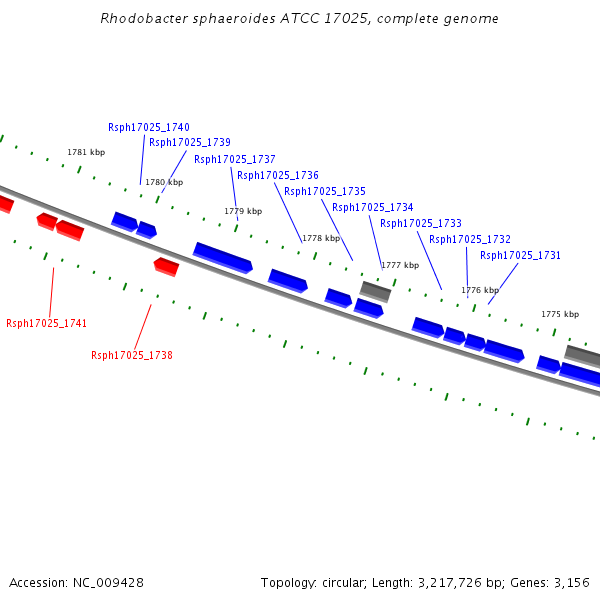 Rhodobacter sphaeroides ATCC 17025, complete genome

Rsph17025_1740
Rsph17025_1739
Rsph17025_1737
Rsph17025_1736
Rsph17025_1735
Rsph17025_1734
Rsph17025_1733
Rsph17025_1732
Rsph17025_1731

1781 kbp
1780 kbp
1779 kbp
1778 kbp
1777 kbp
1776 kbp
1775 kbp

Rsph17025_1741
Rsph17025_1738

Accession: NC_009428

Topology: circular; Length: 3,217,726 bp; Genes: 3,156